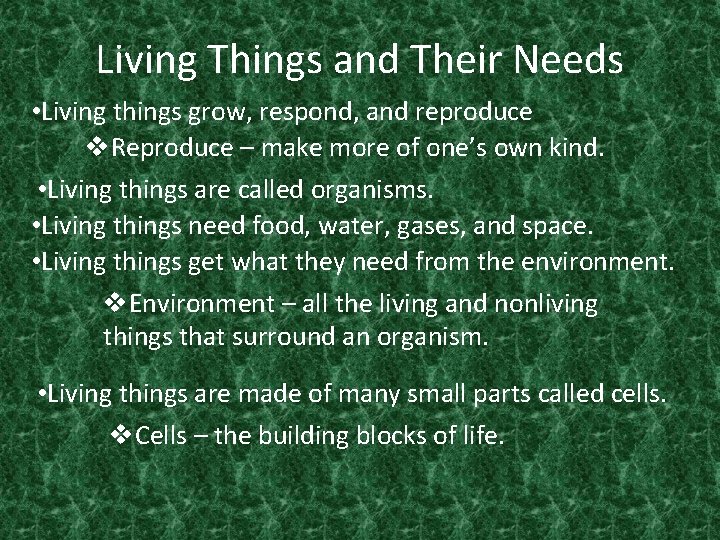 Living Things and Their Needs

•Living things grow, respond, and reproduce

❖Reproduce – make more of one's own kind.

•Living things are called organisms.

•Living things need food, water, gases, and space.

•Living things get what they need from the environment.

❖Environment – all the living and nonliving things that surround an organism.

•Living things are made of many small parts called cells.

❖Cells – the building blocks of life.